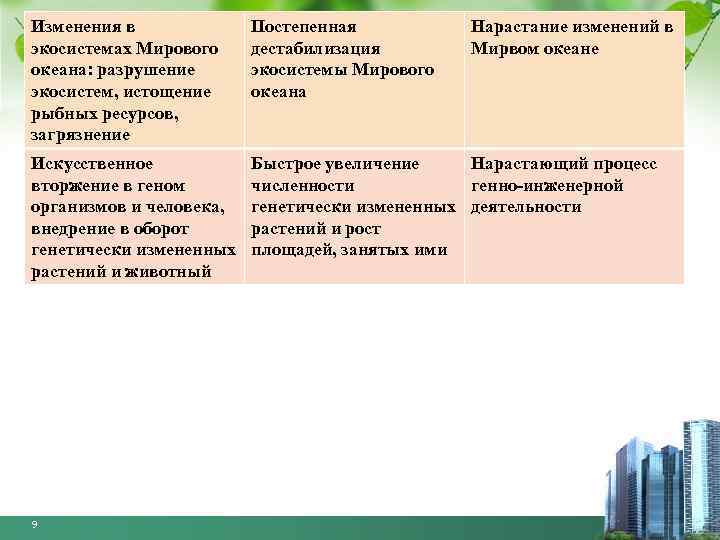 | Изменения в экосистемах Мирового океана: разрушение экосистем, истощение рыбных ресурсов, загрязнение | Постепенная дестабилизация экосистемы Мирового океана | Нарастание изменений в Мирвом океане |
|---|---|---|
| Искусственное вторжение в геном организмов и человека, внедрение в оборот генетически измененных растений и животный | Быстрое увеличение численности генетически измененных растений и рост площадей, занятых ими | Нарастающий процесс генно-инженерной деятельности |

9